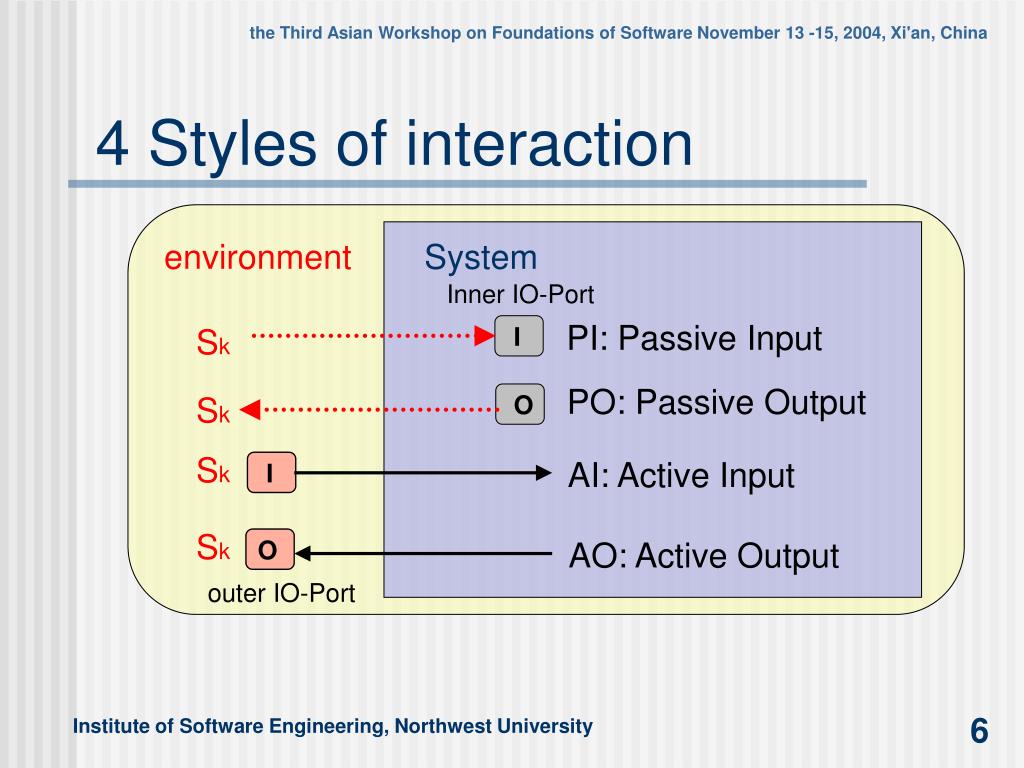 the Third Asian Workshop on Foundations of Software November 13 -15, 2004, Xi'an, China

4 Styles of interaction

environment

System

Inner IO-Port

$S_k$

I

PI: Passive Input

$S_k$

O

PO: Passive Output

$S_k$

I

AI: Active Input

$S_k$

O

AO: Active Output

outer IO-Port

Institute of Software Engineering, Northwest University

6